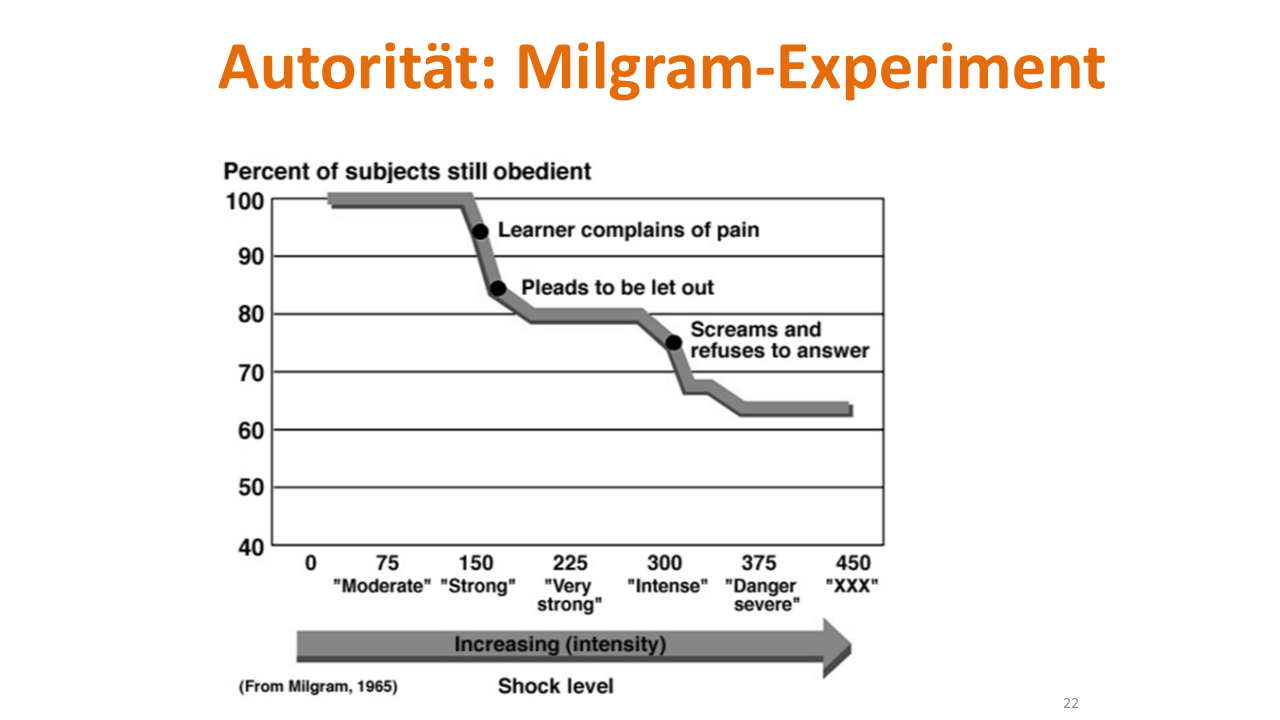 Autorität: Milgram-Experiment

Percent of subjects still obedient

100
90
80
70
60
50
40

Learner complains of pain
Pleads to be let out
Screams and refuses to answer

0
75 "Moderate"
150 "Strong"
225 "Very strong"
300 "Intense"
375 "Danger severe"
450 "XXX"

Increasing (intensity)

(From Milgram, 1965)

Shock level

22